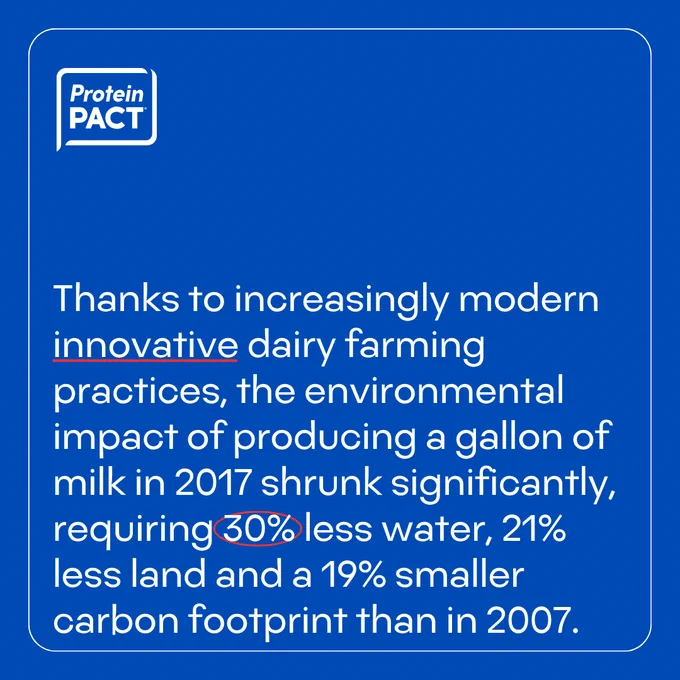 Protein PACT

Thanks to increasingly modern innovative dairy farming practices, the environmental impact of producing a gallon of milk in 2017 shrunk significantly, requiring 30% less water, 21% less land and a 19% smaller carbon footprint than in 2007.